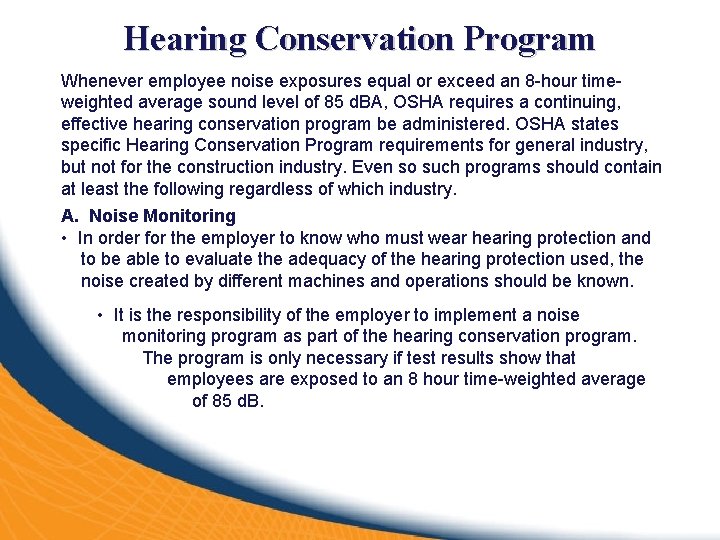 Hearing Conservation Program

Whenever employee noise exposures equal or exceed an 8-hour time-weighted average sound level of 85 dBA, OSHA requires a continuing, effective hearing conservation program be administered. OSHA states specific Hearing Conservation Program requirements for general industry, but not for the construction industry. Even so such programs should contain at least the following regardless of which industry.

A. Noise Monitoring

• In order for the employer to know who must wear hearing protection and to be able to evaluate the adequacy of the hearing protection used, the noise created by different machines and operations should be known.

• It is the responsibility of the employer to implement a noise monitoring program as part of the hearing conservation program. The program is only necessary if test results show that employees are exposed to an 8 hour time-weighted average of 85 dB.